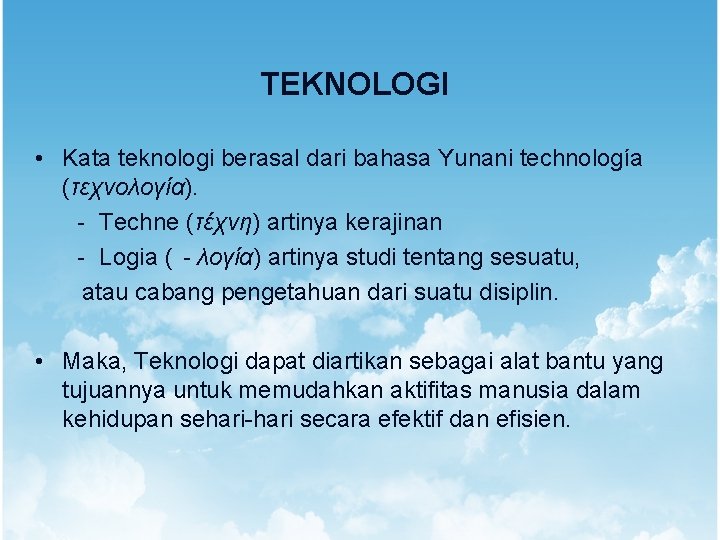 TEKNOLOGI

• Kata teknologi berasal dari bahasa Yunani technología (τεχνολογία).

- Techne (τέχνη) artinya kerajinan
- Logia ( - λογία) artinya studi tentang sesuatu, atau cabang pengetahuan dari suatu disiplin.

• Maka, Teknologi dapat diartikan sebagai alat bantu yang tujuannya untuk memudahkan aktifitas manusia dalam kehidupan sehari-hari secara efektif dan efisien.